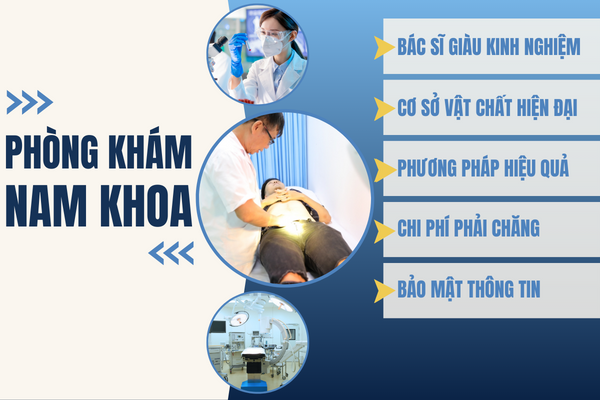 PHÒNG KHÁM NAM KHOA

BÁC SĨ GIÀU KINH NGHIỆM

CƠ SỞ VẬT CHẤT HIỆN ĐẠI

PHƯƠNG PHÁP HIỆU QUẢ

CHI PHÍ PHẢI CHĂNG

BẢO MẬT THÔNG TIN